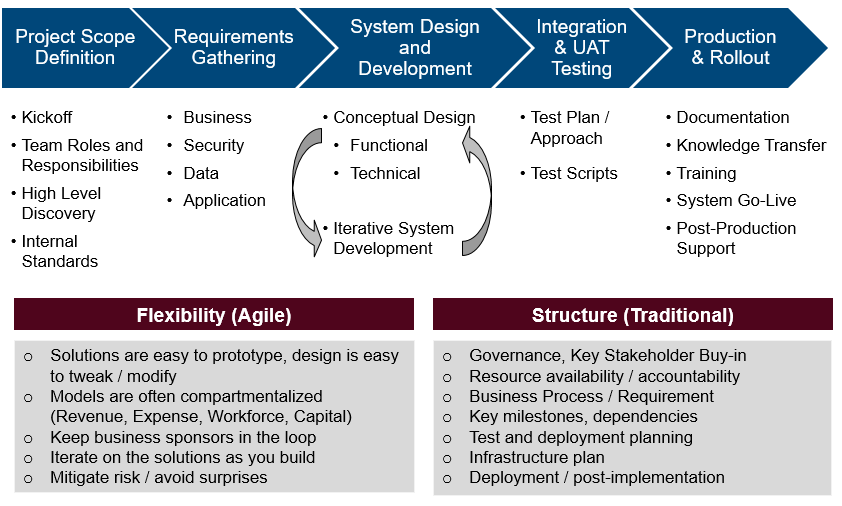 Project Scope Definition

Requirements Gathering

System Design and Development

Integration & UAT Testing

Production & Rollout

• Kickoff
• Team Roles and Responsibilities
• High Level Discovery
• Internal Standards

• Business
• Security
• Data
• Application

• Conceptual Design
  • Functional
  • Technical
• Iterative System Development

• Test Plan / Approach
• Test Scripts

• Documentation
• Knowledge Transfer
• Training
• System Go-Live
• Post-Production Support

Flexibility (Agile)

o Solutions are easy to prototype, design is easy to tweak / modify
o Models are often compartmentalized (Revenue, Expense, Workforce, Capital)
o Keep business sponsors in the loop
o Iterate on the solutions as you build
o Mitigate risk / avoid surprises

Structure (Traditional)

o Governance, Key Stakeholder Buy-in
o Resource availability / accountability
o Business Process / Requirement
o Key milestones, dependencies
o Test and deployment planning
o Infrastructure plan
o Deployment / post-implementation